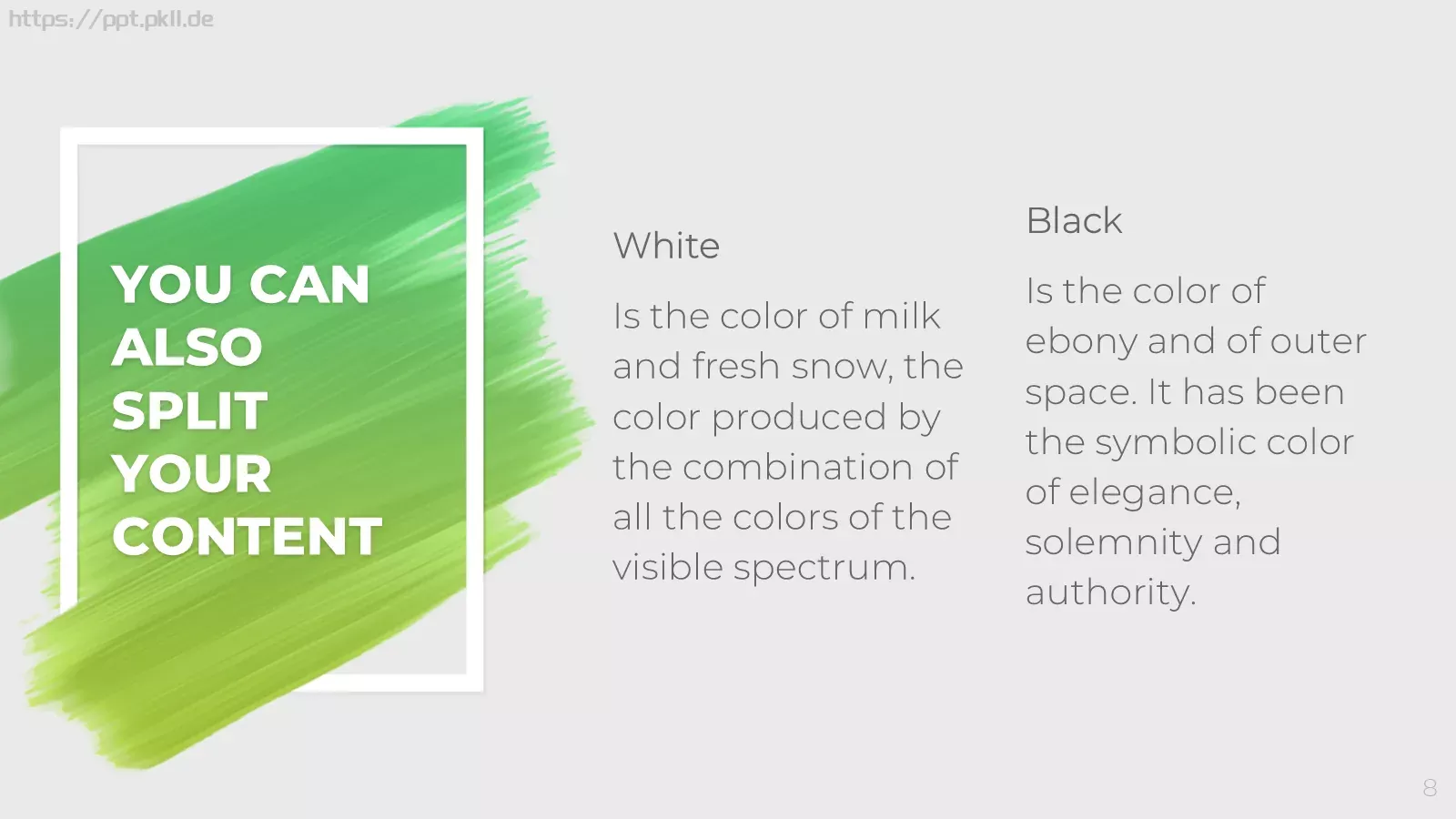 https://ppt.pkll.de

YOU CAN ALSO SPLIT YOUR CONTENT

White

Is the color of milk and fresh snow, the color produced by the combination of all the colors of the visible spectrum.

Black

Is the color of ebony and of outer space. It has been the symbolic color of elegance, solemnity and authority.

8